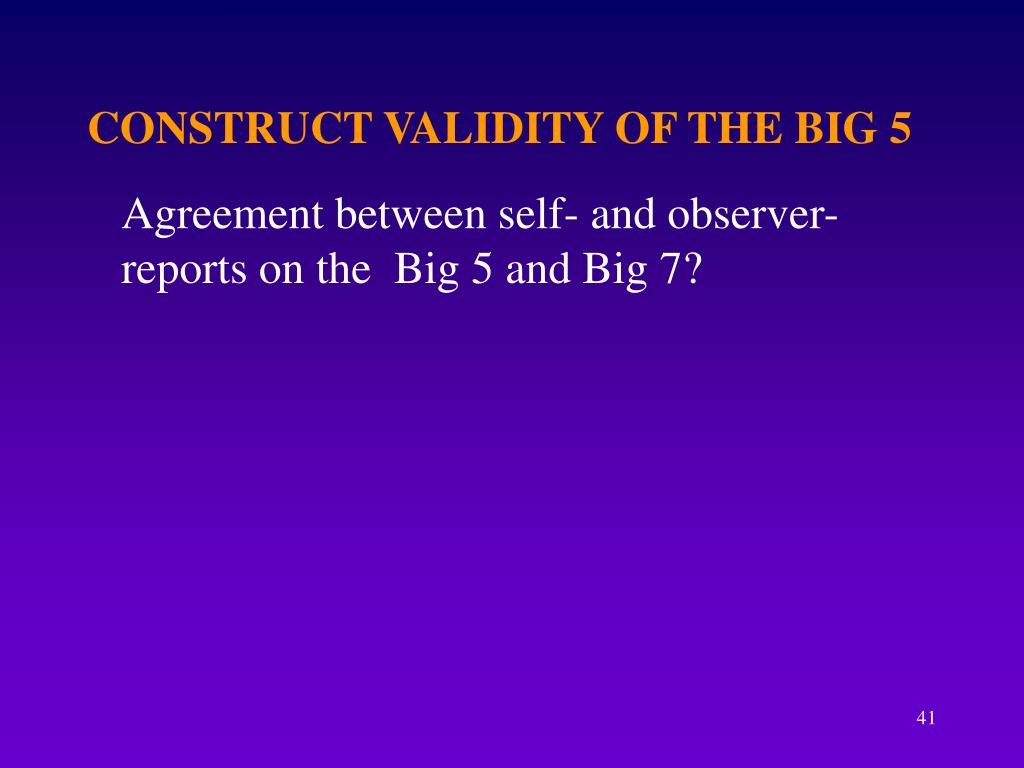 CONSTRUCT VALIDITY OF THE BIG 5

Agreement between self- and observer-reports on the Big 5 and Big 7?

41